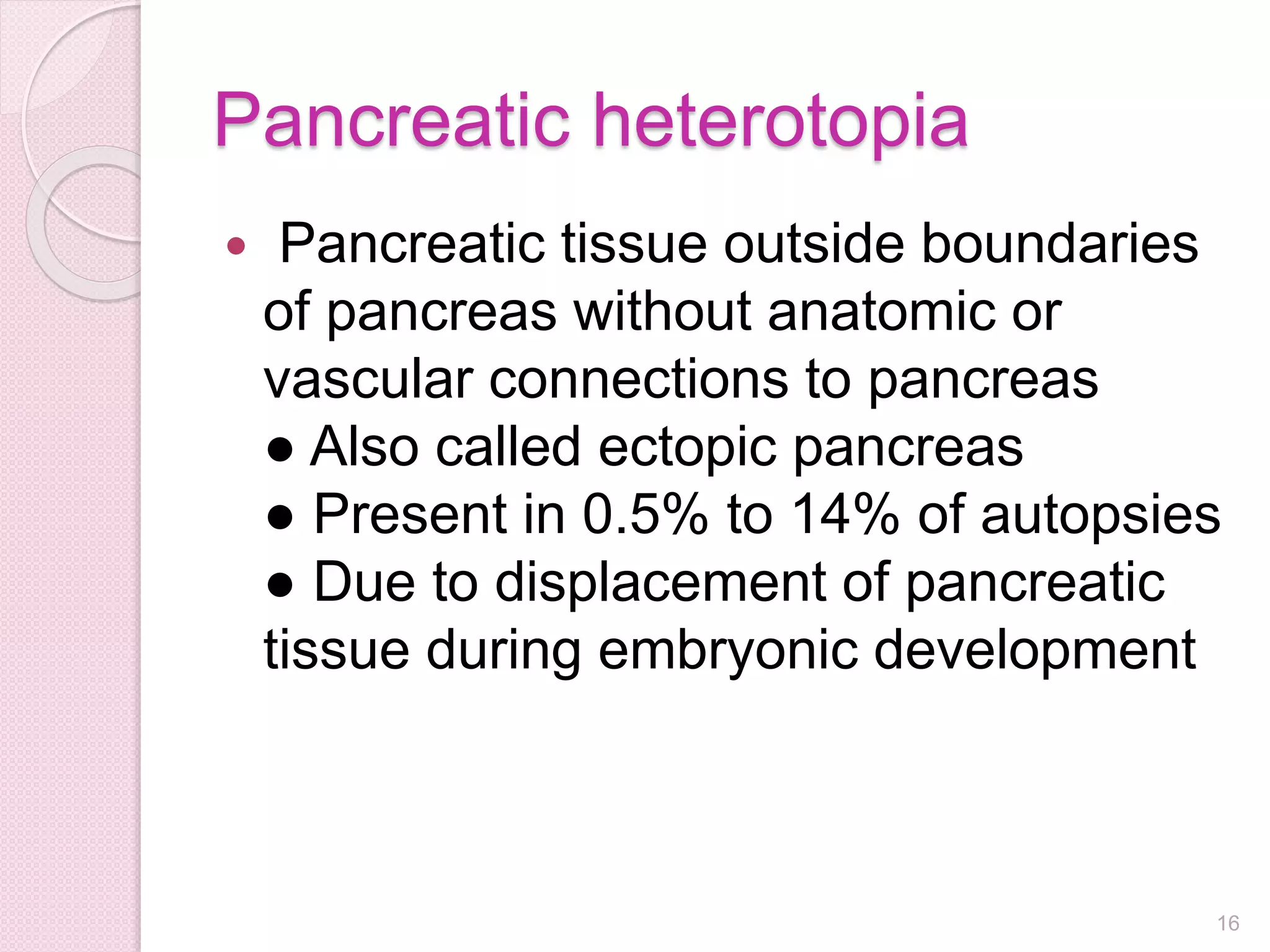 Pancreatic heterotopia

• Pancreatic tissue outside boundaries of pancreas without anatomic or vascular connections to pancreas
● Also called ectopic pancreas
● Present in 0.5% to 14% of autopsies
● Due to displacement of pancreatic tissue during embryonic development

16